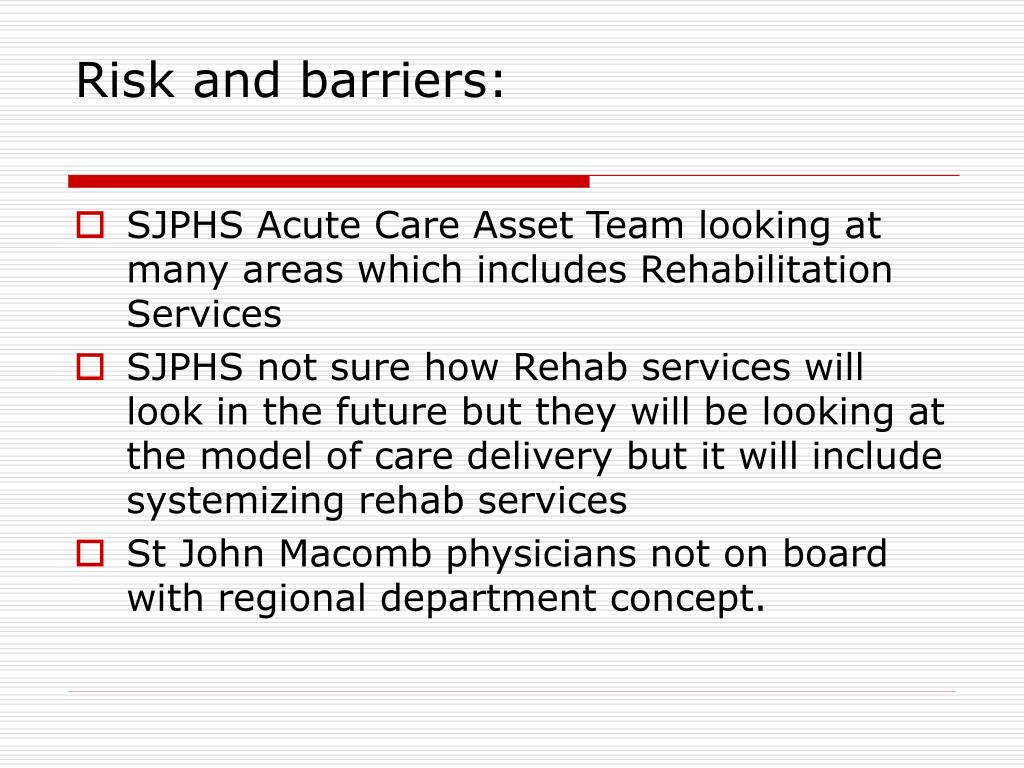 Risk and barriers:

SJPHS Acute Care Asset Team looking at many areas which includes Rehabilitation Services

SJPHS not sure how Rehab services will look in the future but they will be looking at the model of care delivery but it will include systemizing rehab services

St John Macomb physicians not on board with regional department concept.